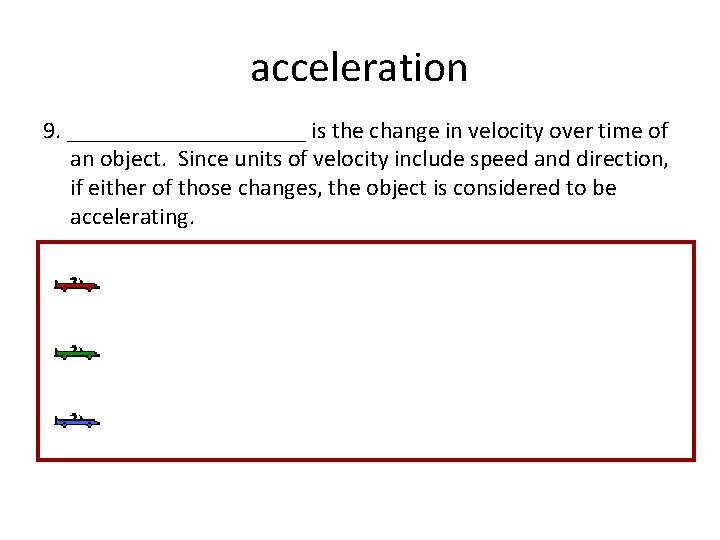 acceleration

9. ____________________ is the change in velocity over time of an object. Since units of velocity include speed and direction, if either of those changes, the object is considered to be accelerating.